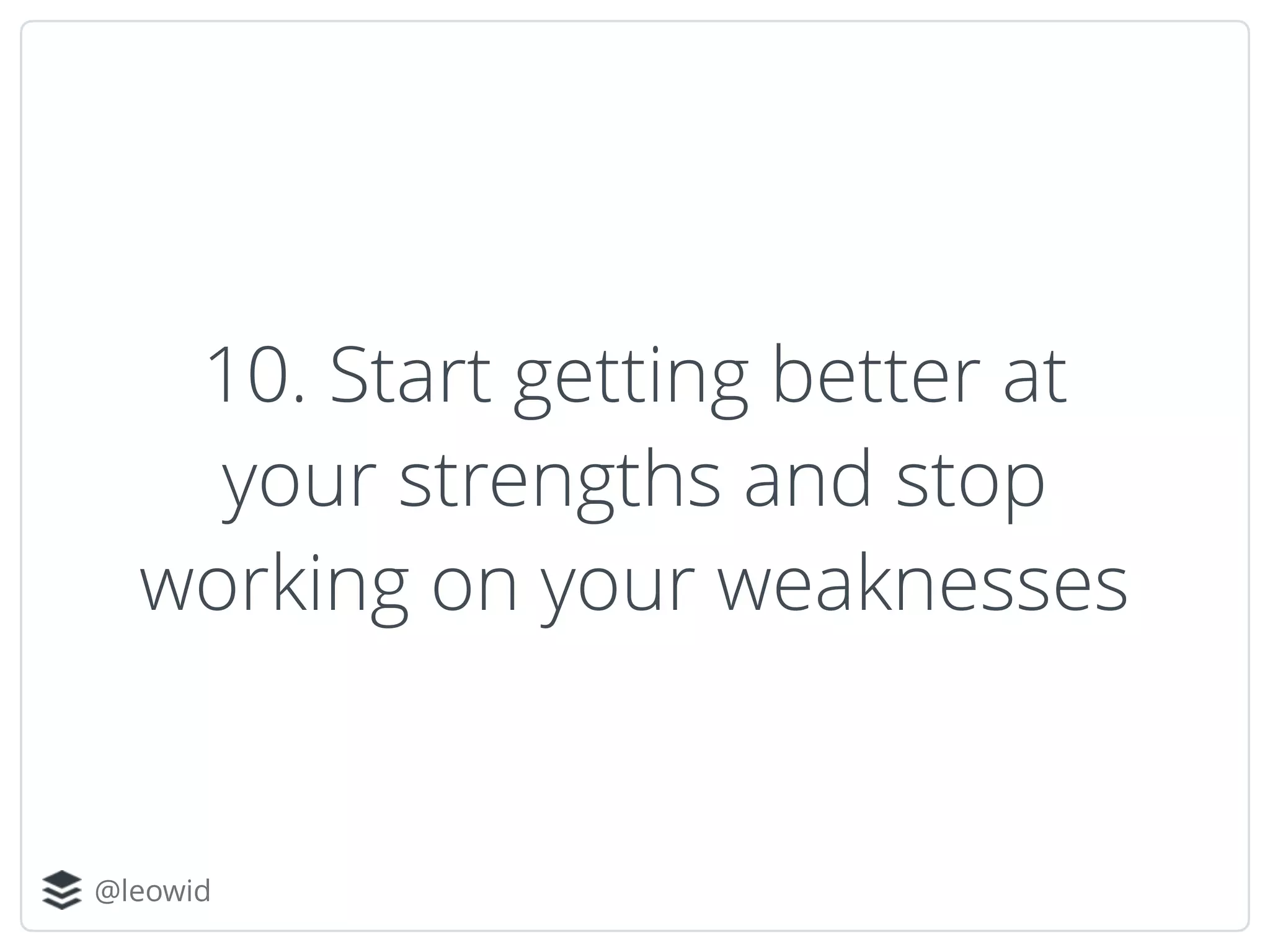 10. Start getting better at your strengths and stop working on your weaknesses

@leowid